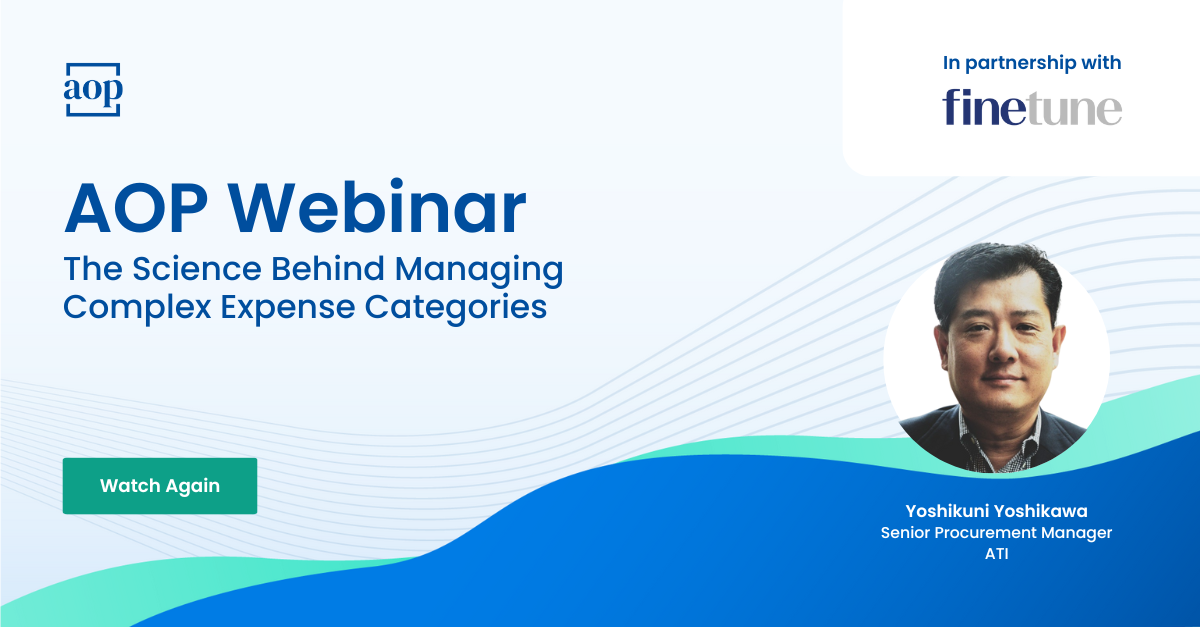 aop

In partnership with

finetune

AOP Webinar

The Science Behind Managing Complex Expense Categories

Watch Again

Yoshikuni Yoshikawa
Senior Procurement Manager
ATI